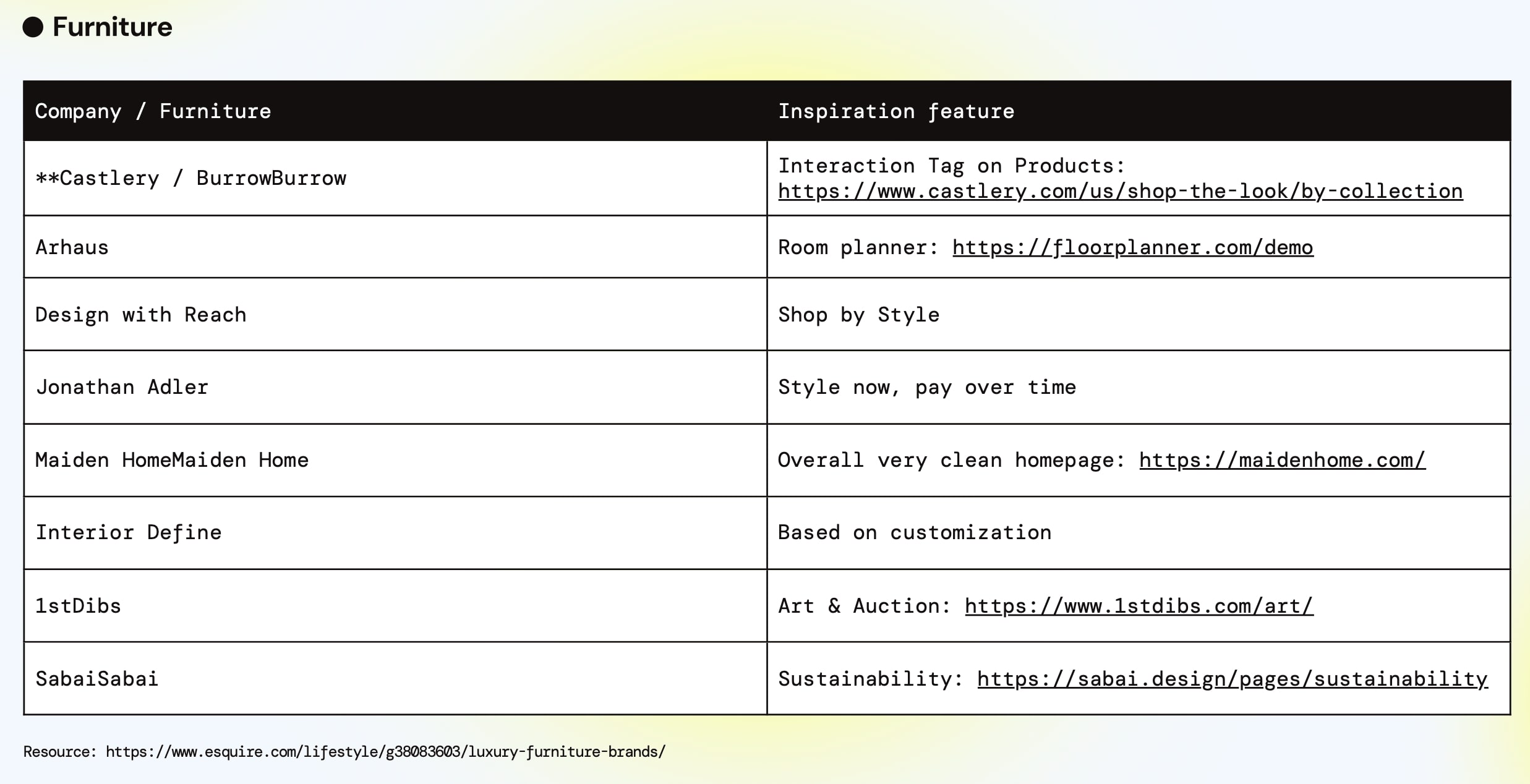 Furniture

| Company / Furniture | Inspiration feature |
|---|---|
| **Castlery / BurrowBurrow | Interaction Tag on Products: https://www.castlery.com/us/shop-the-look/by-collection |
| Arhaus | Room planner: https://floorplanner.com/demo |
| Design with Reach | Shop by Style |
| Jonathan Adler | Style now, pay over time |
| Maiden HomeMaiden Home | Overall very clean homepage: https://maidenhome.com/ |
| Interior Define | Based on customization |
| 1stDibs | Art & Auction: https://www.1stdibs.com/art/ |
| SabaiSabai | Sustainability: https://sabai.design/pages/sustainability |

Resource: https://www.esquire.com/lifestyle/g38083603/luxury-furniture-brands/